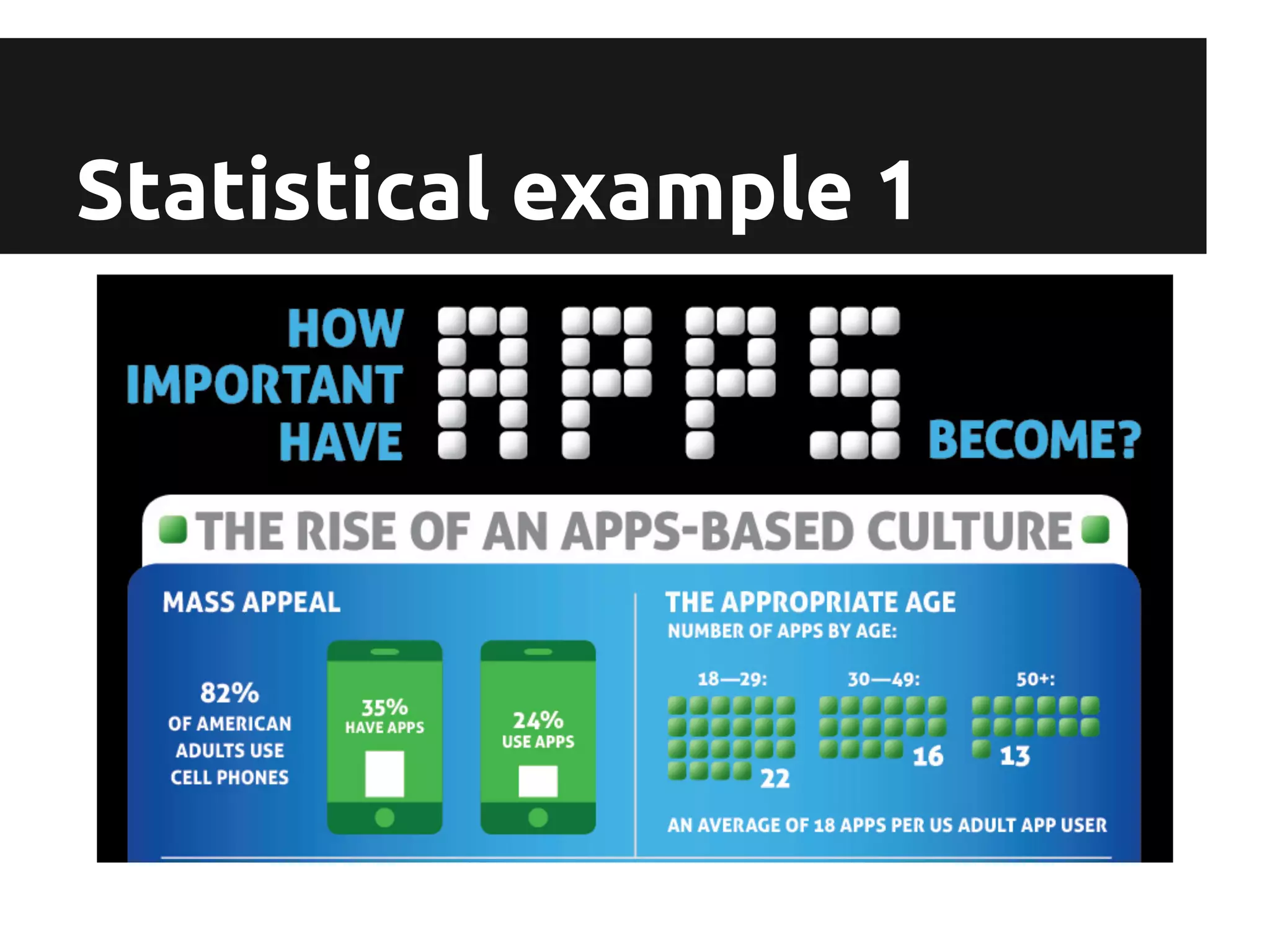 Statistical example 1

HOW IMPORTANT HAVE APPS BECOME?

THE RISE OF AN APPS-BASED CULTURE

MASS APPEAL

82% OF AMERICAN ADULTS USE CELL PHONES

35% HAVE APPS

24% USE APPS

THE APPROPRIATE AGE

NUMBER OF APPS BY AGE:

18—29: 22

30—49: 16

50+: 13

AN AVERAGE OF 18 APPS PER US ADULT APP USER